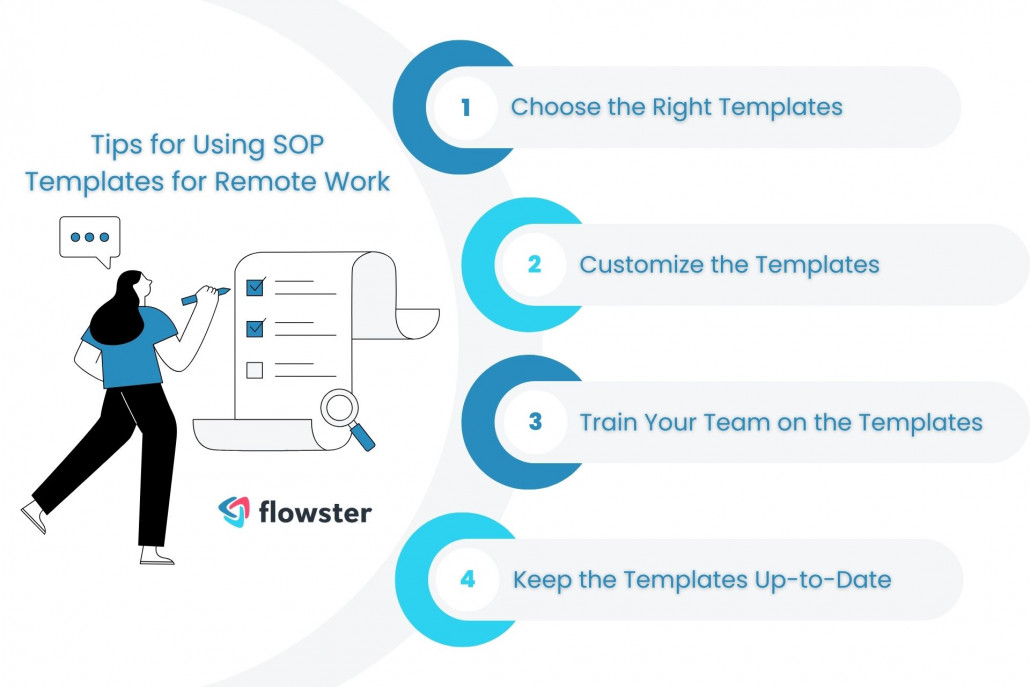 Tips for Using SOP Templates for Remote Work

flowster

1 Choose the Right Templates

2 Customize the Templates

3 Train Your Team on the Templates

4 Keep the Templates Up-to-Date